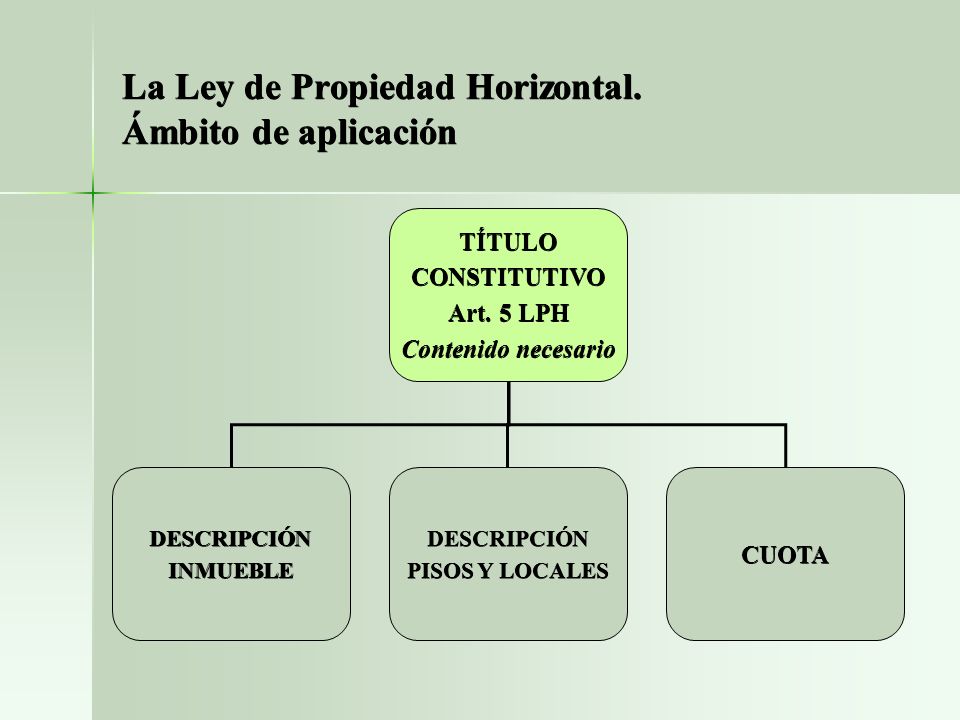 La Ley de Propiedad Horizontal.
Ámbito de aplicación

TÍTULO CONSTITUTIVO
Art. 5 LPH
Contenido necesario

DESCRIPCIÓN INMUEBLE

DESCRIPCIÓN PISOS Y LOCALES

CUOTA